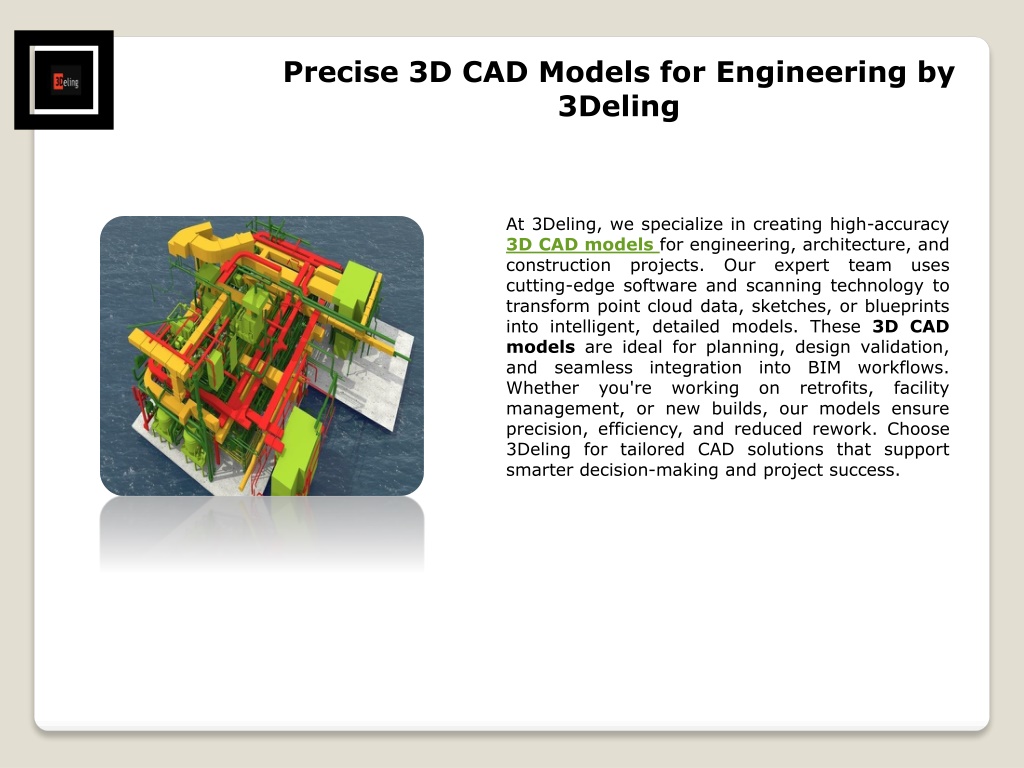 3Deling

Precise 3D CAD Models for Engineering by 3Deling

At 3Deling, we specialize in creating high-accuracy 3D CAD models for engineering, architecture, and construction projects. Our expert team uses cutting-edge software and scanning technology to transform point cloud data, sketches, or blueprints into intelligent, detailed models. These 3D CAD models are ideal for planning, design validation, and seamless integration into BIM workflows. Whether you're working on retrofits, facility management, or new builds, our models ensure precision, efficiency, and reduced rework. Choose 3Deling for tailored CAD solutions that support smarter decision-making and project success.